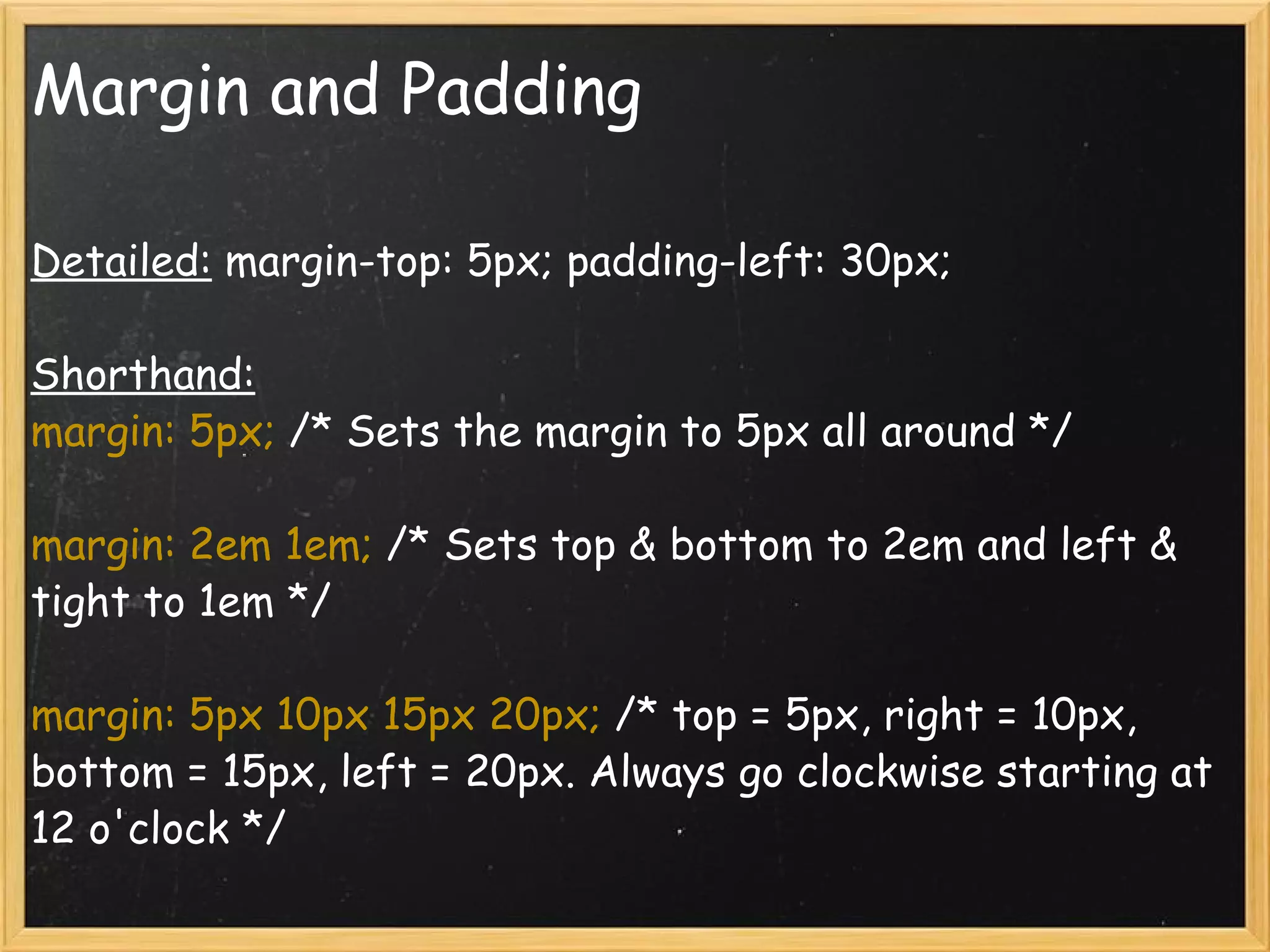 Margin and Padding

Detailed: margin-top: 5px; padding-left: 30px;

Shorthand:
margin: 5px; /* Sets the margin to 5px all around */

margin: 2em 1em; /* Sets top & bottom to 2em and left & tight to 1em */

margin: 5px 10px 15px 20px; /* top = 5px, right = 10px, bottom = 15px, left = 20px. Always go clockwise starting at 12 o'clock */